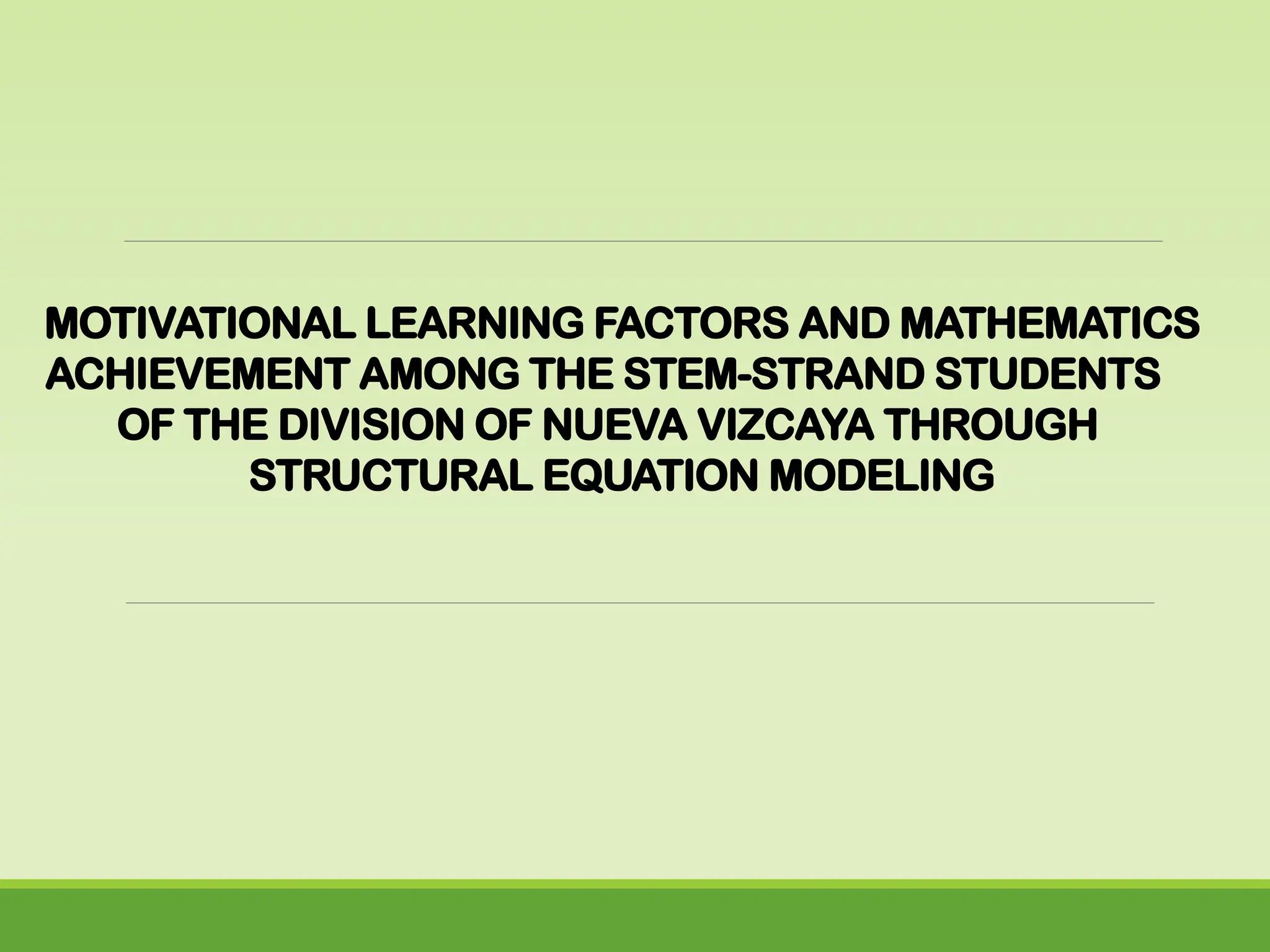 MOTIVATIONAL LEARNING FACTORS AND MATHEMATICS ACHIEVEMENT AMONG THE STEM-STRAND STUDENTS OF THE DIVISION OF NUEVA VIZCAYA THROUGH STRUCTURAL EQUATION MODELING